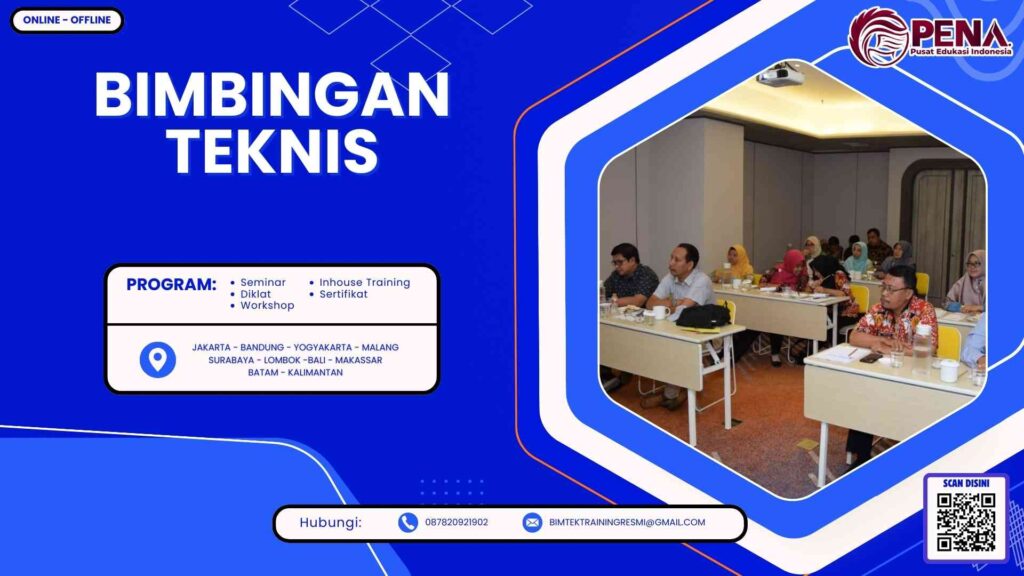 ONLINE - OFFLINE

PENA
Pusat Edukasi Indonesia

BIMBINGAN TEKNIS

PROGRAM:
• Seminar
• Diklat
• Workshop
• Inhouse Training
• Sertifikat

JAKARTA - BANDUNG - YOGYAKARTA - MALANG
SURABAYA - LOMBOK -BALI - MAKASSAR
BATAM - KALIMANTAN

Hubungi: 087820921902 BIMTEKTRAININGRESMI@GMAIL.COM

SCAN DISINI